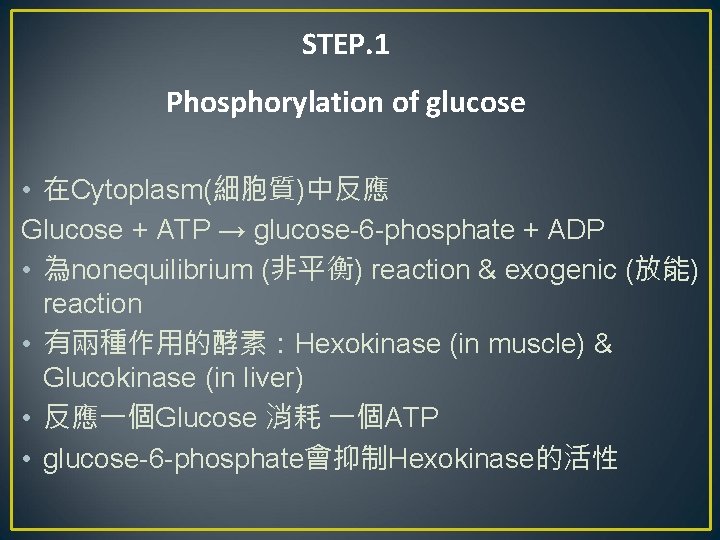 STEP.1

Phosphorylation of glucose

• 在Cytoplasm(細胞質)中反應

Glucose + ATP → glucose-6-phosphate + ADP

• 為nonequilibrium (非平衡) reaction & exogenic (放能) reaction

• 有兩種作用的酵素：Hexokinase (in muscle) & Glucokinase (in liver)

• 反應一個Glucose 消耗 一個ATP

• glucose-6-phosphate會抑制Hexokinase的活性